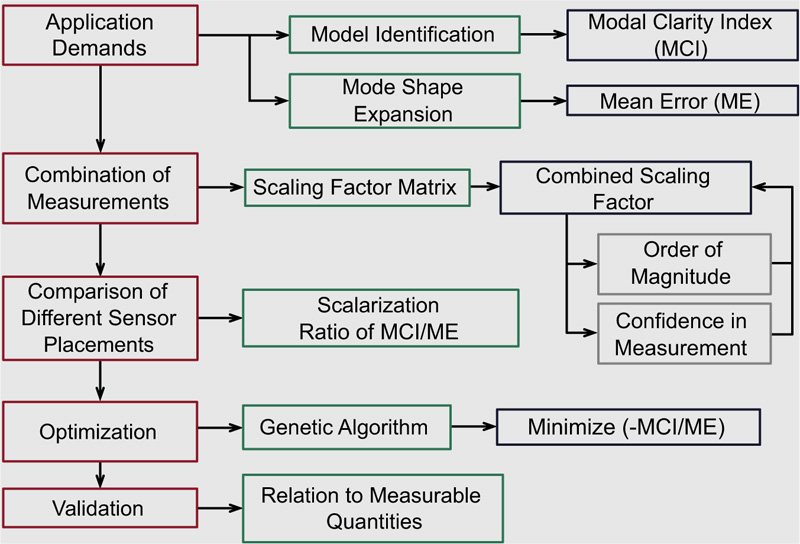 Application Demands

Model Identification

Modal Clarity Index (MCI)

Mode Shape Expansion

Mean Error (ME)

Combination of Measurements

Scaling Factor Matrix

Combined Scaling Factor

Order of Magnitude

Confidence in Measurement

Comparison of Different Sensor Placements

Scalarization Ratio of MCI/ME

Optimization

Genetic Algorithm

Minimize (-MCI/ME)

Validation

Relation to Measurable Quantities